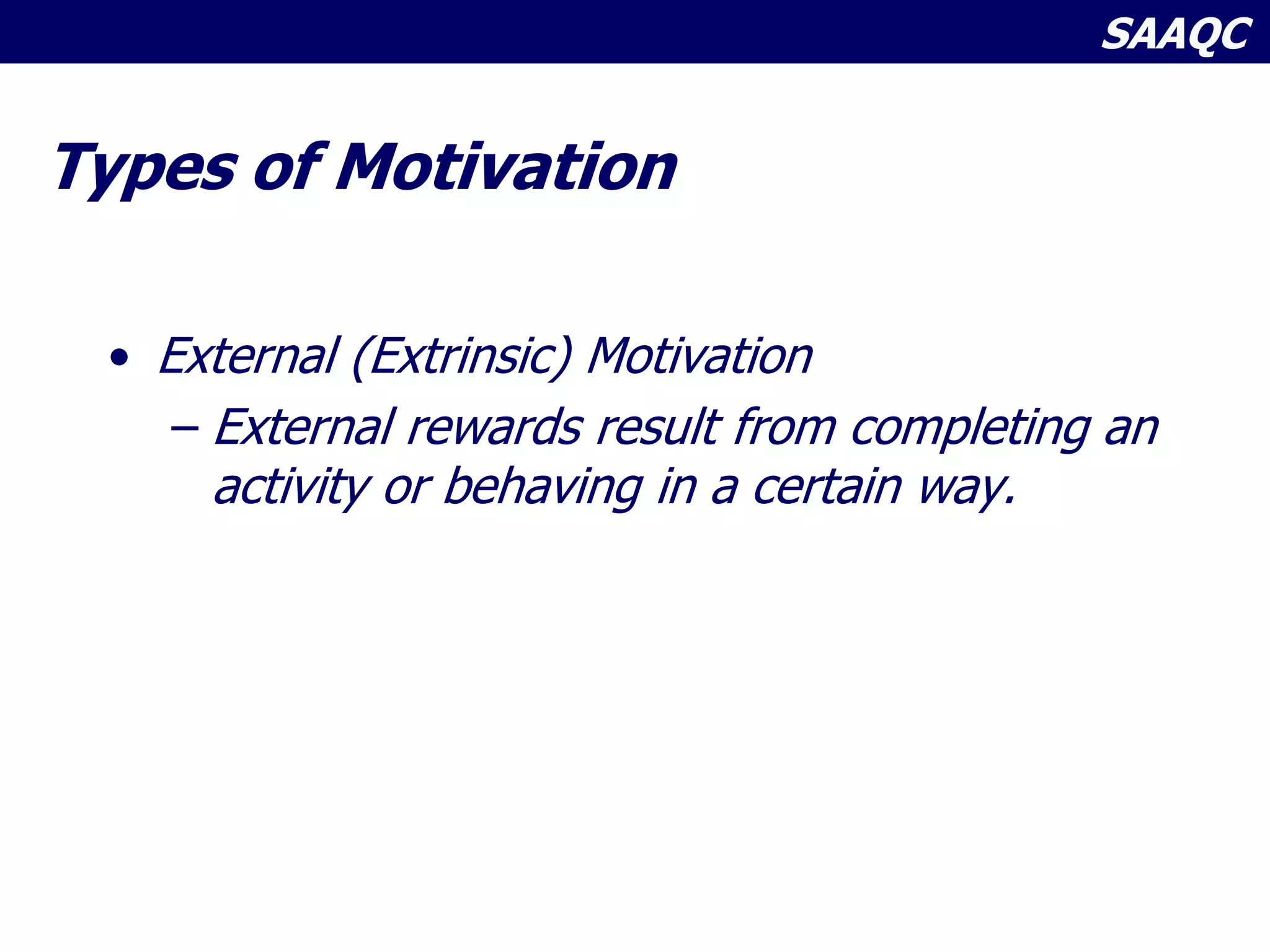 SAAQC

Types of Motivation

• External (Extrinsic) Motivation
– External rewards result from completing an activity or behaving in a certain way.